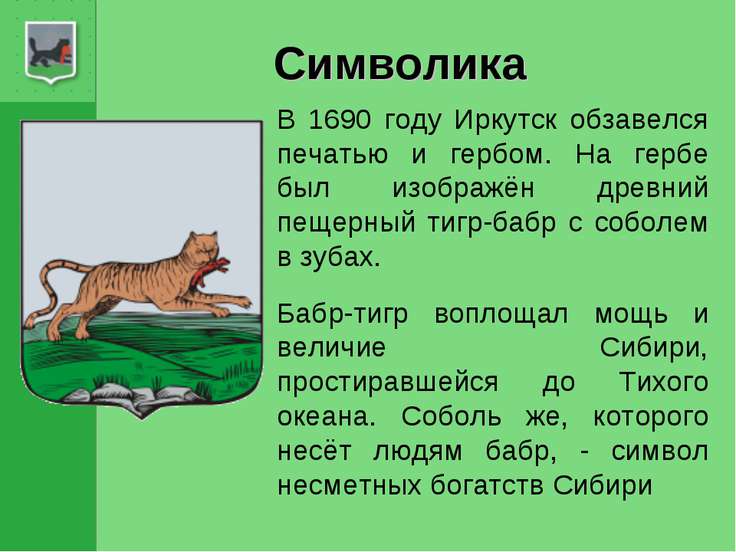 Символика

В 1690 году Иркутск обзавелся печатью и гербом. На гербе был изображён древний пещерный тигр-бабр с соболем в зубах.

Бабр-тигр воплощал мощь и величие Сибири, простиравшейся до Тихого океана. Соболь же, которого несёт людям бабр, - символ несметных богатств Сибири